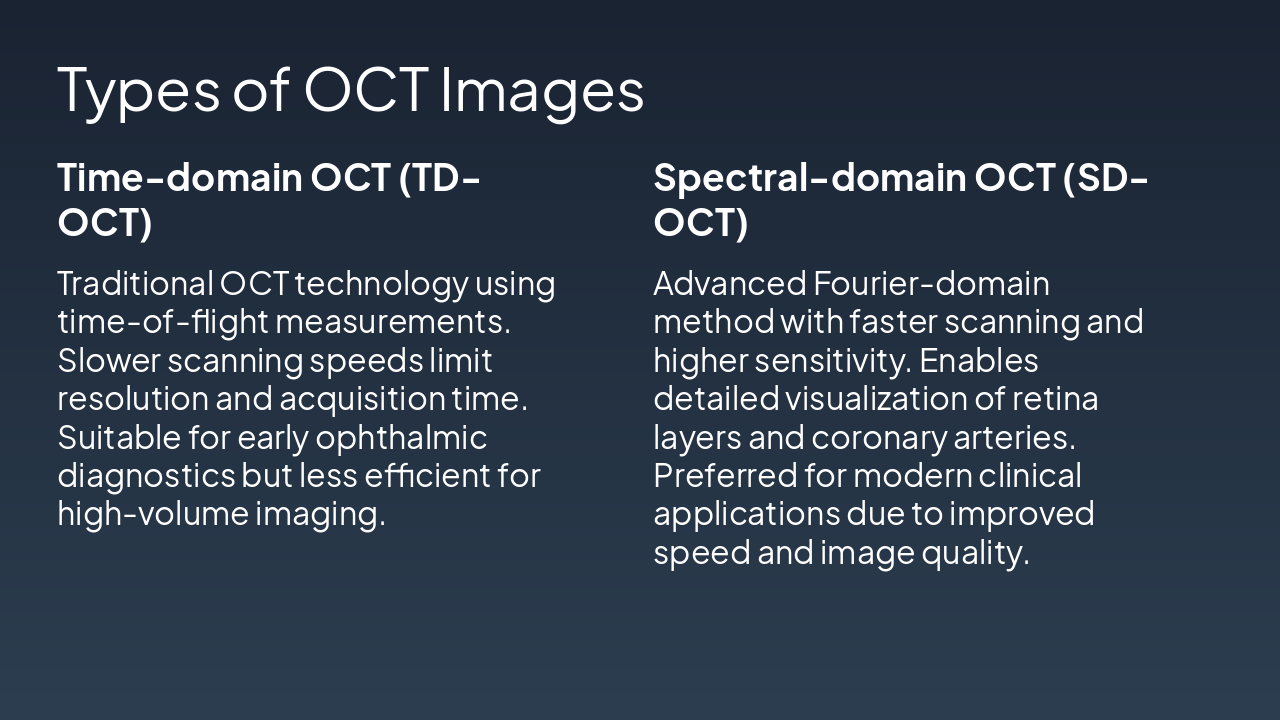 Types of OCT Images

Time-domain OCT (TD-OCT)

Traditional OCT technology using time-of-flight measurements. Slower scanning speeds limit resolution and acquisition time. Suitable for early ophthalmic diagnostics but less efficient for high-volume imaging.

Spectral-domain OCT (SD-OCT)

Advanced Fourier-domain method with faster scanning and higher sensitivity. Enables detailed visualization of retina layers and coronary arteries. Preferred for modern clinical applications due to improved speed and image quality.